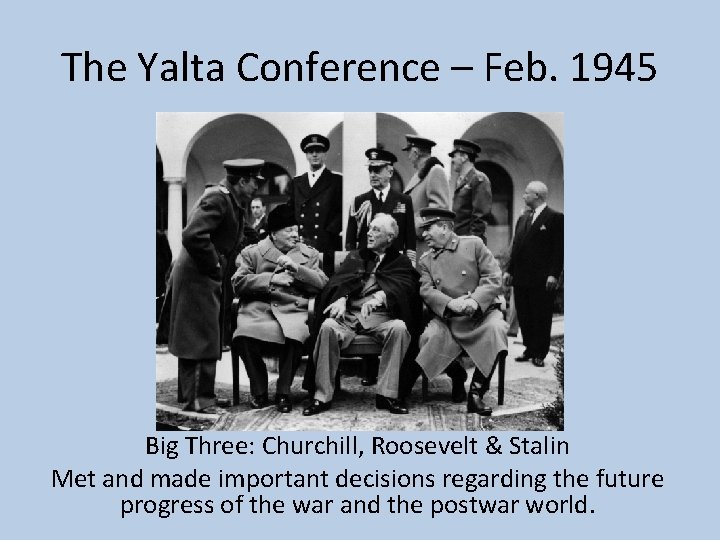 The Yalta Conference – Feb. 1945

Big Three: Churchill, Roosevelt & Stalin

Met and made important decisions regarding the future progress of the war and the postwar world.